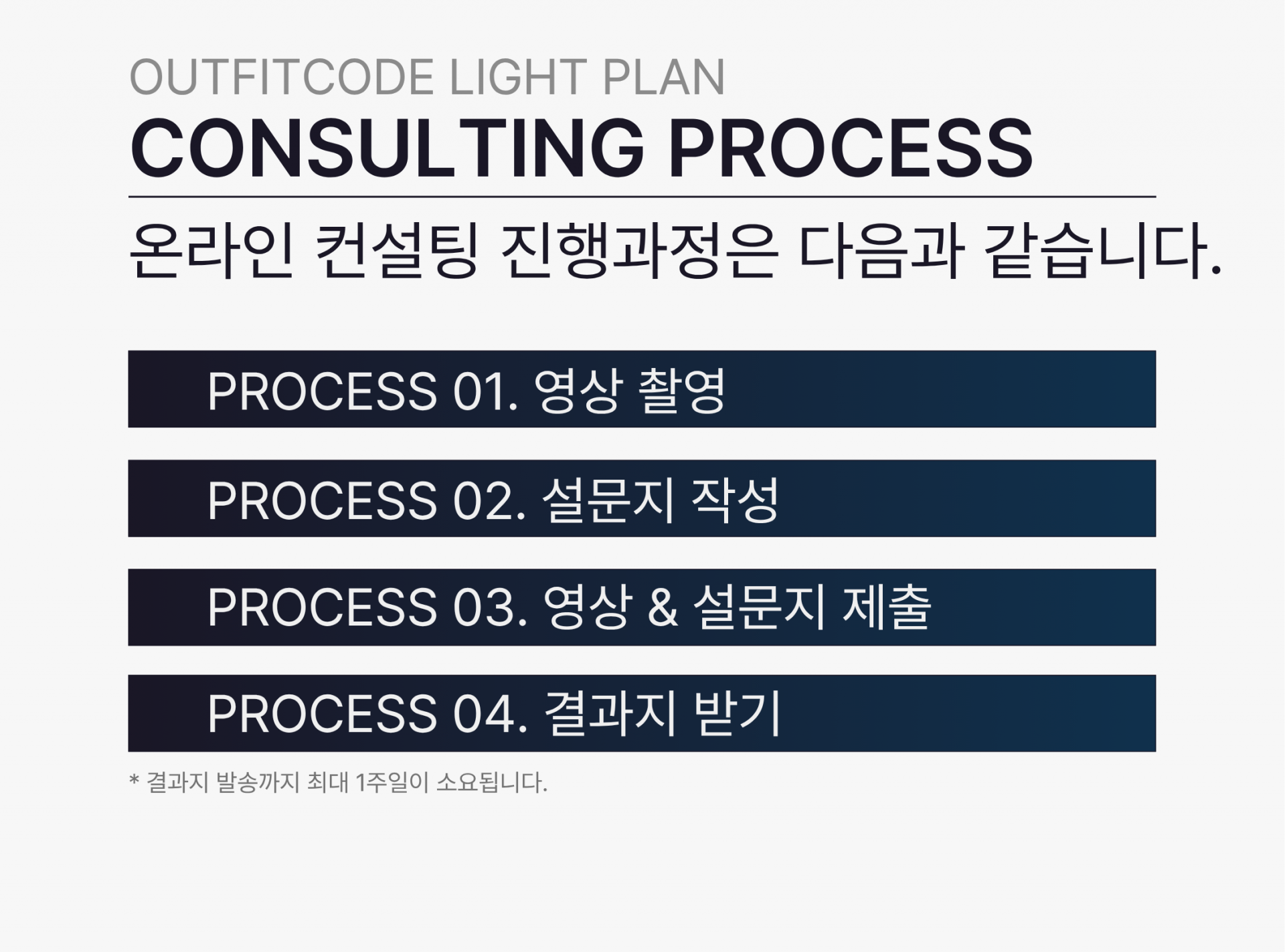 OUTFITCODE LIGHT PLAN
CONSULTING PROCESS

온라인 컨설팅 진행과정은 다음과 같습니다.

PROCESS 01. 영상 촬영

PROCESS 02. 설문지 작성

PROCESS 03. 영상 & 설문지 제출

PROCESS 04. 결과지 받기

* 결과지 발송까지 최대 1주일이 소요됩니다.